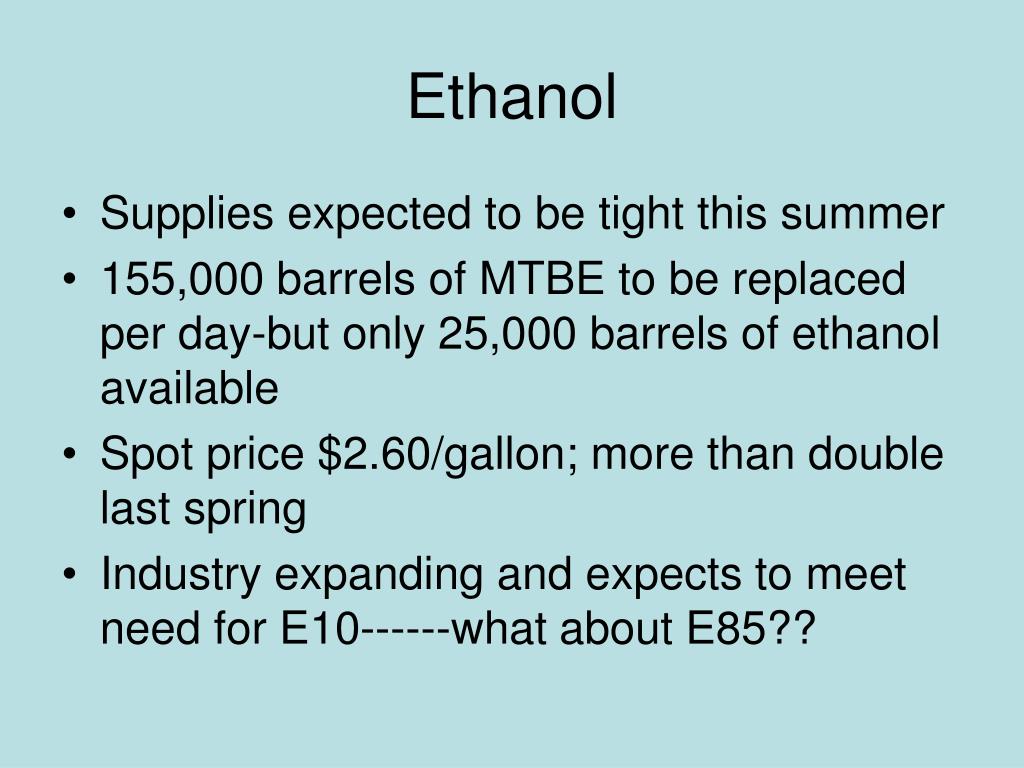 Ethanol

• Supplies expected to be tight this summer
• 155,000 barrels of MTBE to be replaced per day-but only 25,000 barrels of ethanol available
• Spot price \$2.60/gallon; more than double last spring
• Industry expanding and expects to meet need for E10------what about E85??